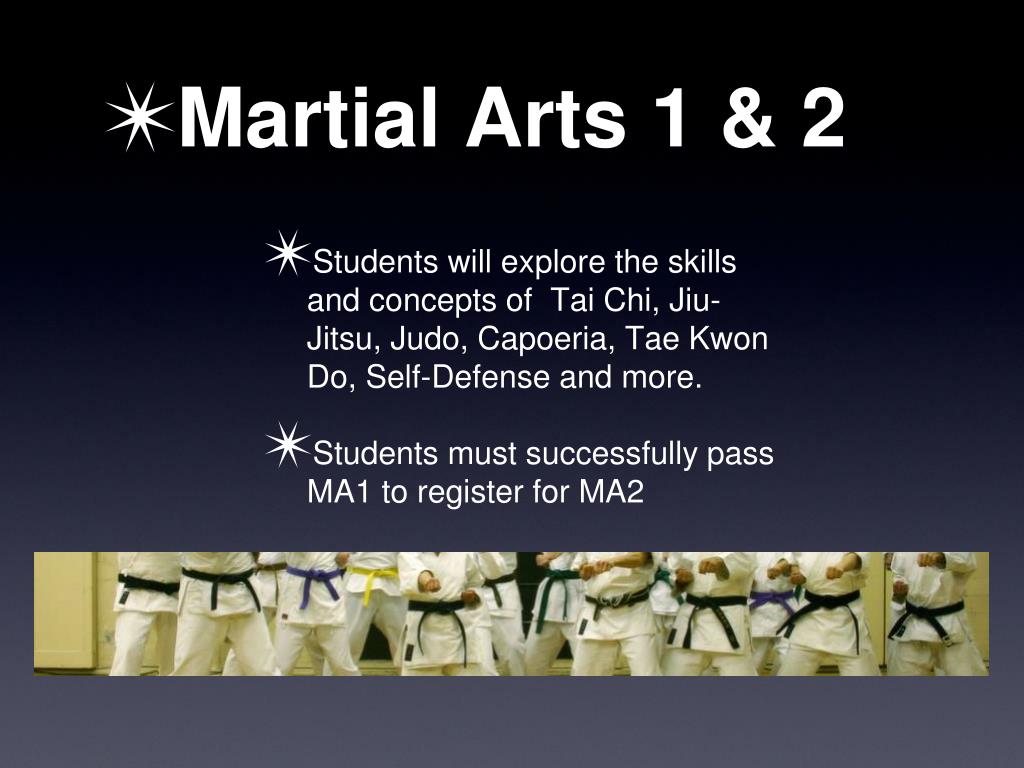 Martial Arts 1 & 2

Students will explore the skills and concepts of Tai Chi, Jiu-Jitsu, Judo, Capoeria, Tae Kwon Do, Self-Defense and more.

Students must successfully pass MA1 to register for MA2